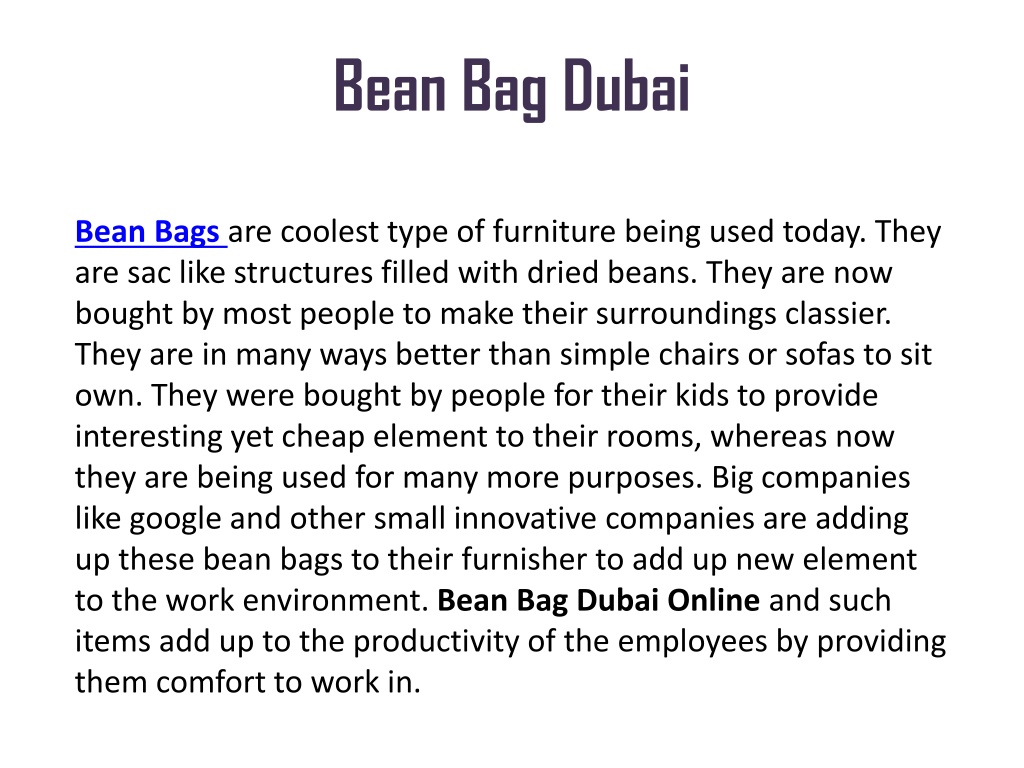 Bean Bag Dubai

Bean Bags are coolest type of furniture being used today. They are sac like structures filled with dried beans. They are now bought by most people to make their surroundings classier. They are in many ways better than simple chairs or sofas to sit own. They were bought by people for their kids to provide interesting yet cheap element to their rooms, whereas now they are being used for many more purposes. Big companies like google and other small innovative companies are adding up these bean bags to their furnisher to add up new element to the work environment. Bean Bag Dubai Online and such items add up to the productivity of the employees by providing them comfort to work in.